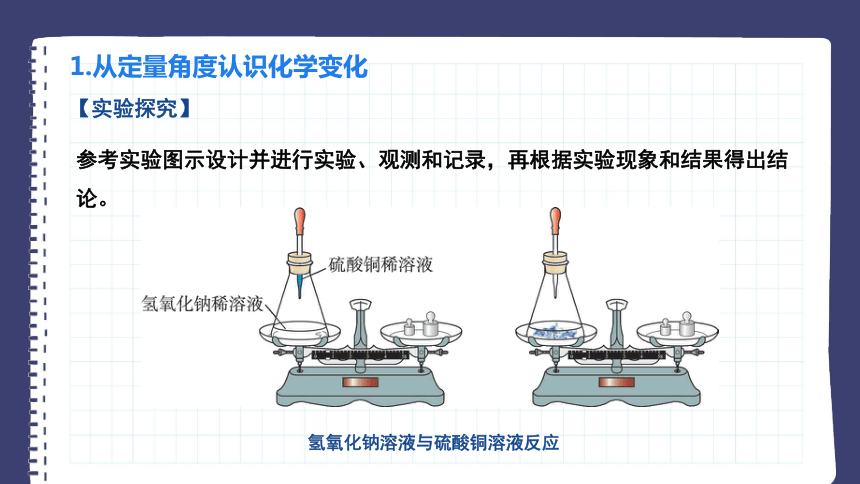 1.从定量角度认识化学变化

【实验探究】

参考实验图示设计并进行实验、观测和记录，再根据实验现象和结果得出结论。

硫酸铜稀溶液

氢氧化钠稀溶液

氢氧化钠溶液与硫酸铜溶液反应